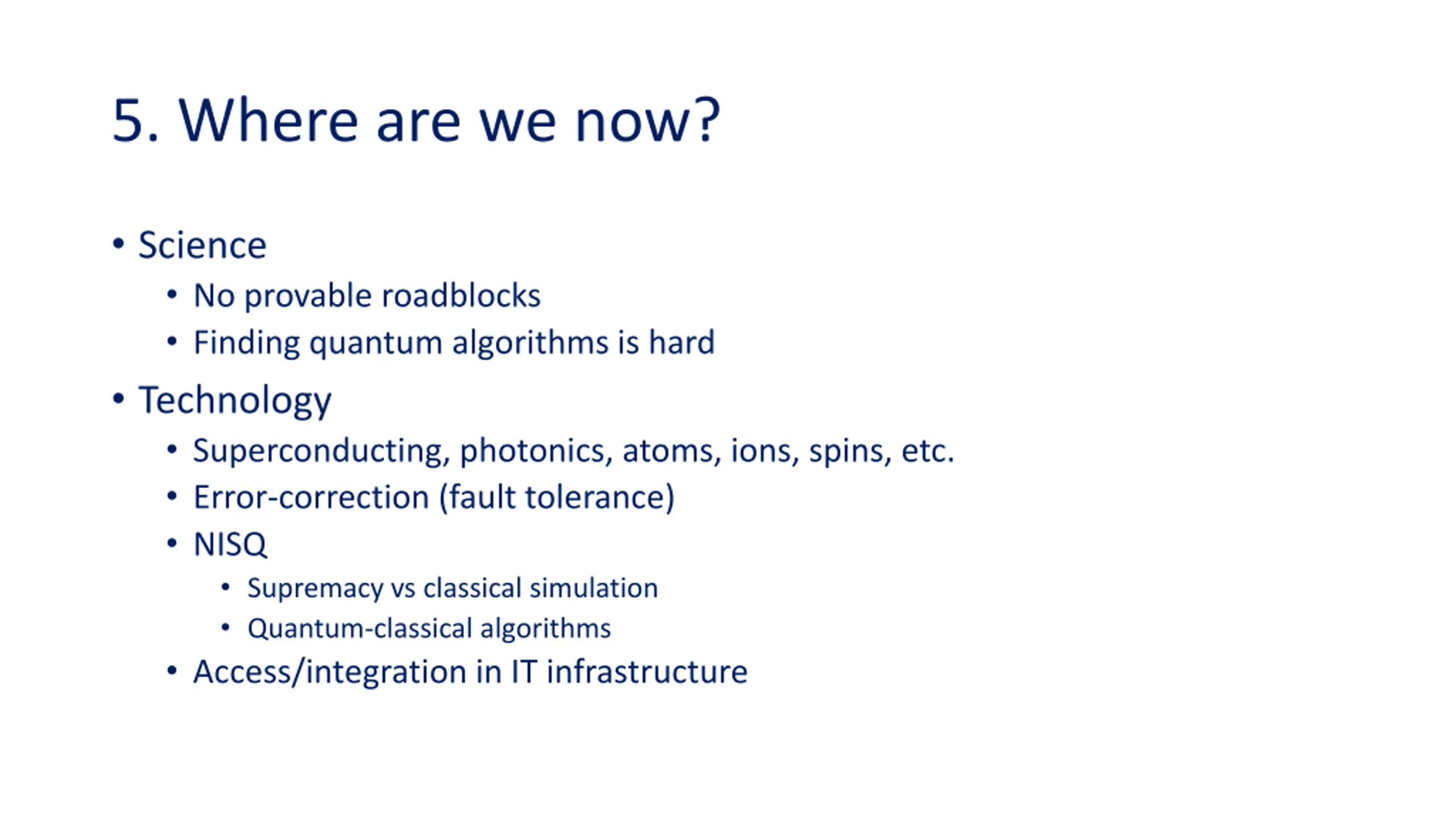 5. Where are we now?

• Science
  • No provable roadblocks
  • Finding quantum algorithms is hard
• Technology
  • Superconducting, photonics, atoms, ions, spins, etc.
  • Error-correction (fault tolerance)
  • NISQ
    • Supremacy vs classical simulation
    • Quantum-classical algorithms
  • Access/integration in IT infrastructure